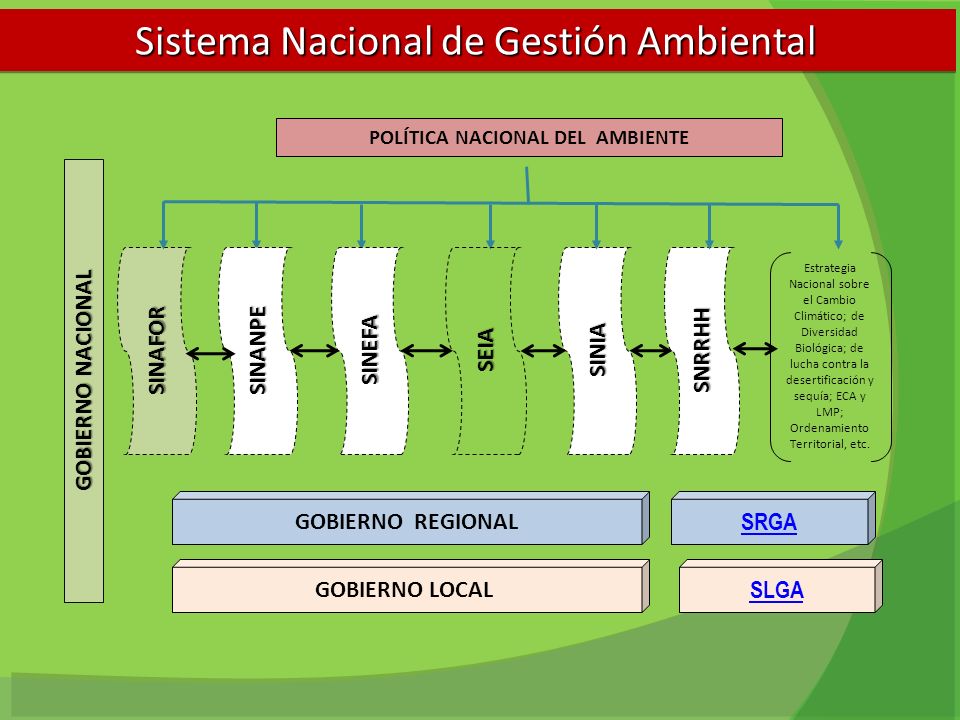 Sistema Nacional de Gestión Ambiental

POLÍTICA NACIONAL DEL AMBIENTE

GOBIERNO NACIONAL

SINAFOR

SINANPE

SINEFA

SEIA

SINIA

SNRRHH

Estrategia Nacional sobre el Cambio Climático; de Diversidad Biológica; de lucha contra la desertificación y sequía; ECA y LMP; Ordenamiento Territorial, etc.

GOBIERNO REGIONAL

SRGA

GOBIERNO LOCAL

SLGA